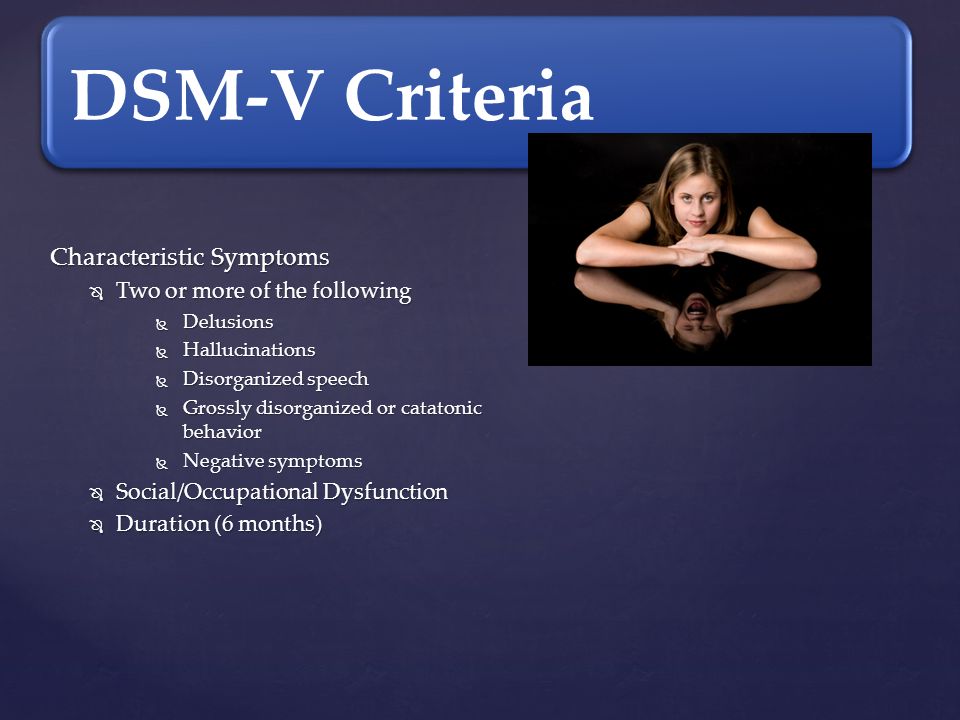 DSM-V Criteria

Characteristic Symptoms

Two or more of the following

Delusions

Hallucinations

Disorganized speech

Grossly disorganized or catatonic behavior

Negative symptoms

Social/Occupational Dysfunction

Duration (6 months)